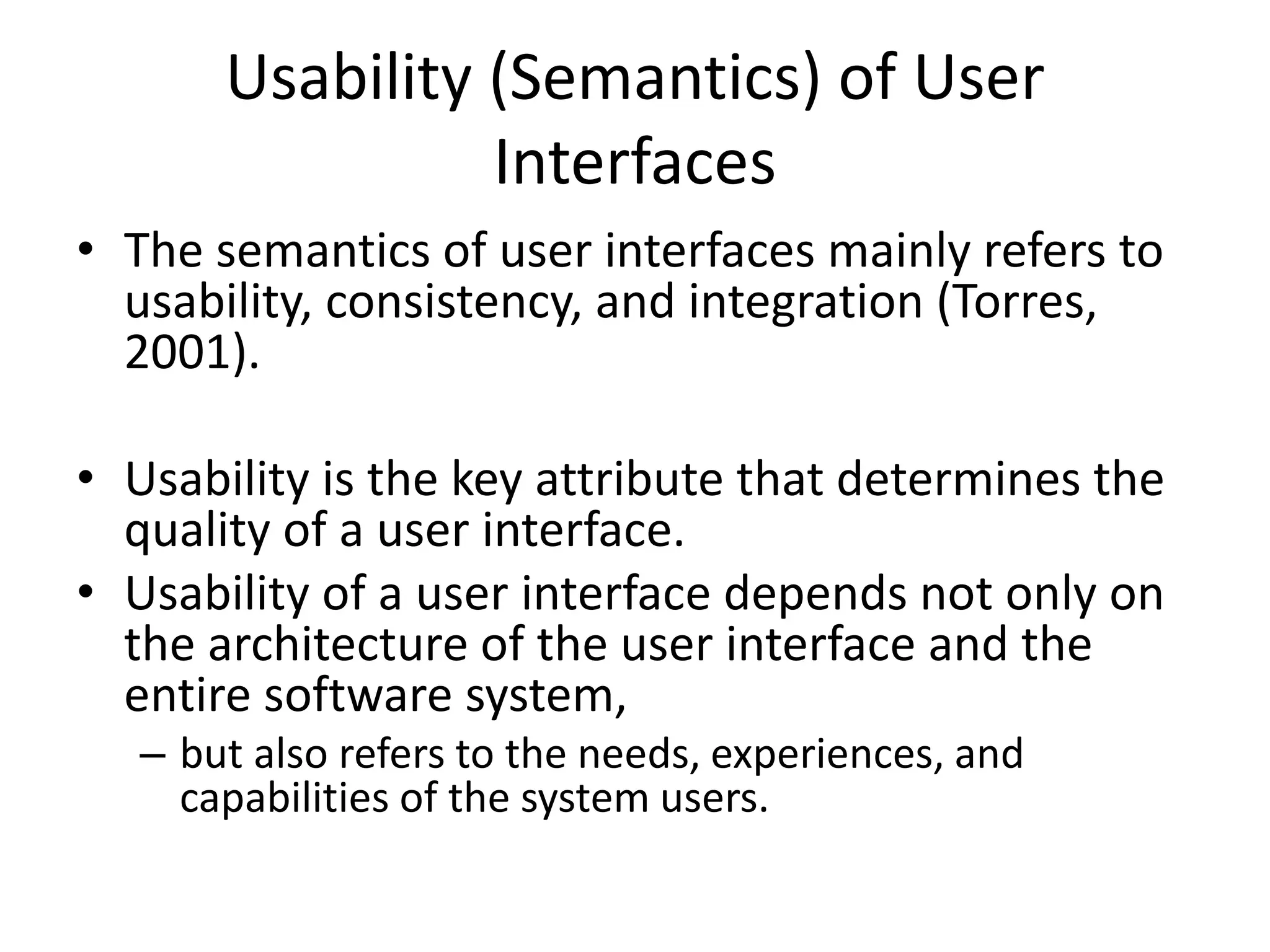 Usability (Semantics) of User Interfaces

• The semantics of user interfaces mainly refers to usability, consistency, and integration (Torres, 2001).

• Usability is the key attribute that determines the quality of a user interface.
• Usability of a user interface depends not only on the architecture of the user interface and the entire software system,
– but also refers to the needs, experiences, and capabilities of the system users.